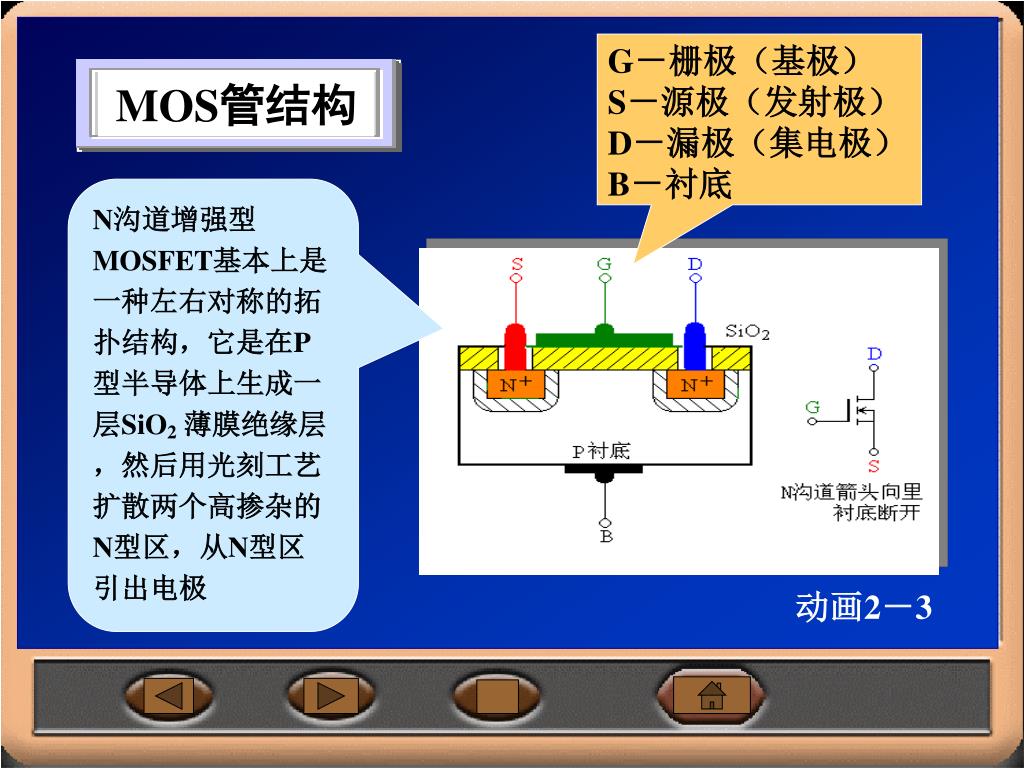 MOS管结构

G－栅极（基极）
S－源极（发射极）
D－漏极（集电极）
B－衬底

N沟道增强型MOSFET基本上是一种左右对称的拓扑结构，它是在P型半导体上生成一层$SiO_2$ 薄膜绝缘层，然后用光刻工艺扩散两个高掺杂的N型区，从N型区引出电极

S
G
D
$SiO_2$
$N^+$
$N^+$
P衬底
B

D
G
S
N沟道箭头向里
衬底断开

动画2－3